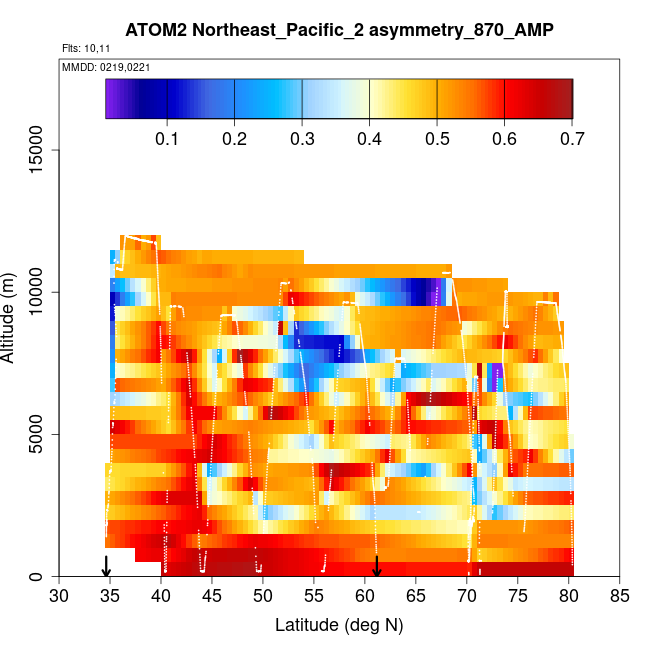 ATOM2 Northeast_Pacific_2 asymmetry_870_AMP

Flts: 10,11

MMDD: 0219,0221

0.1 0.2 0.3 0.4 0.5 0.6 0.7

Altitude (m)

0
5000
10000
15000

30 35 40 45 50 55 60 65 70 75 80 85

Latitude (deg N)